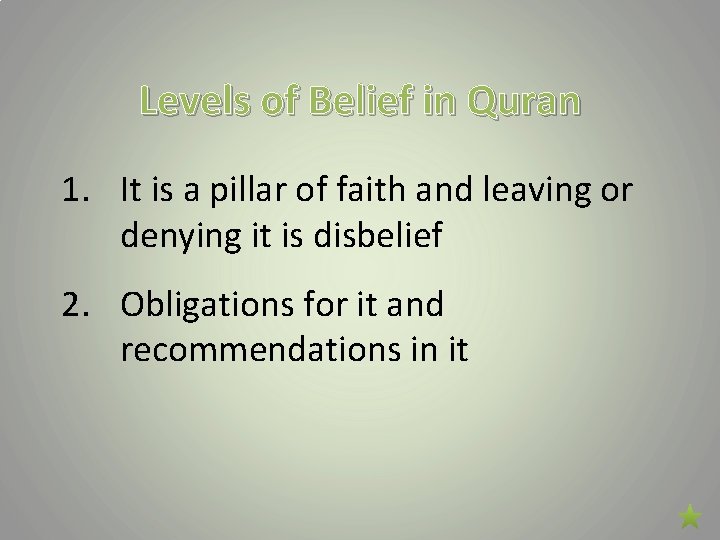 Levels of Belief in Quran

1. It is a pillar of faith and leaving or denying it is disbelief

2. Obligations for it and recommendations in it